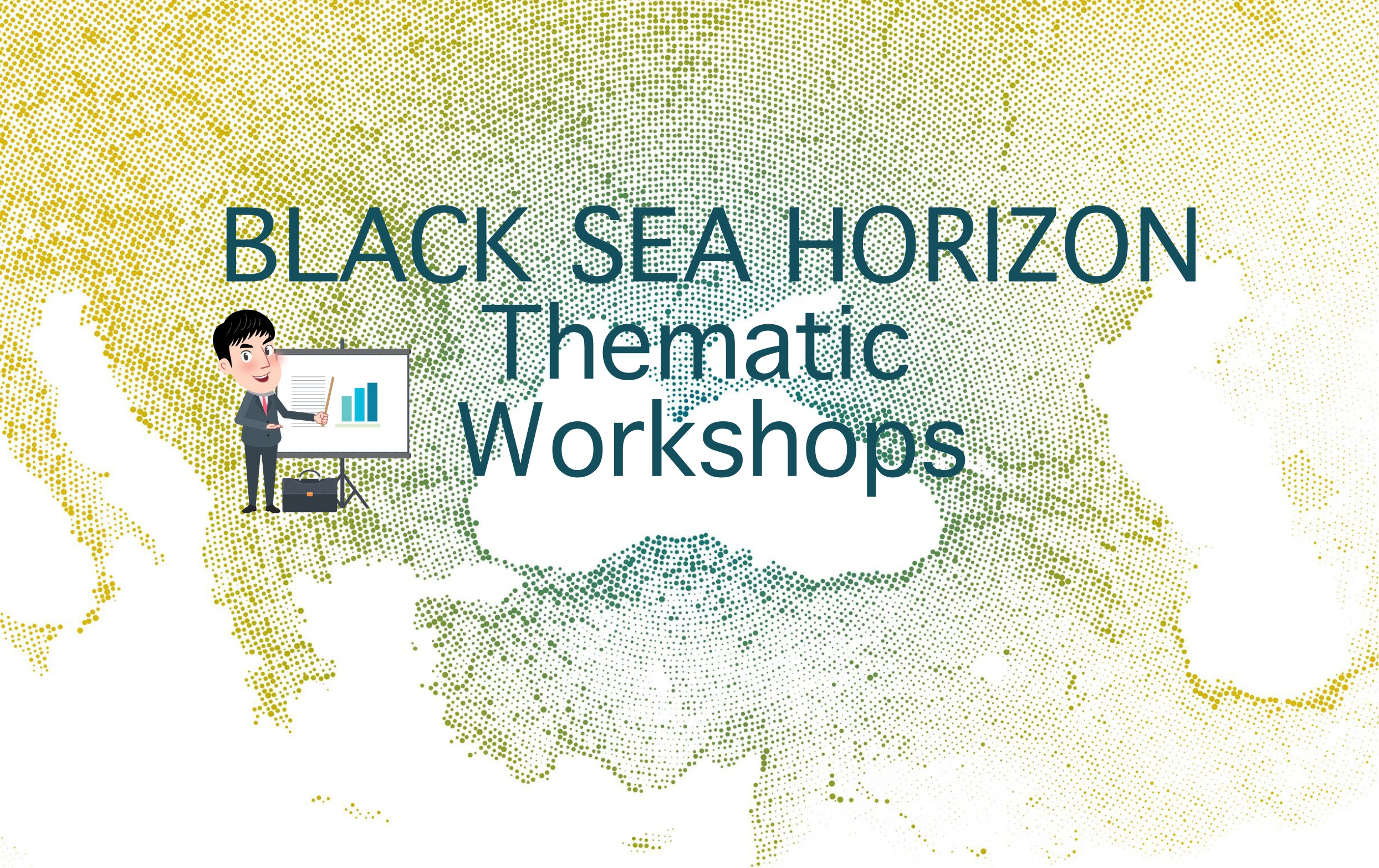 BLACK SEA HORIZON
Thematic
Workshops